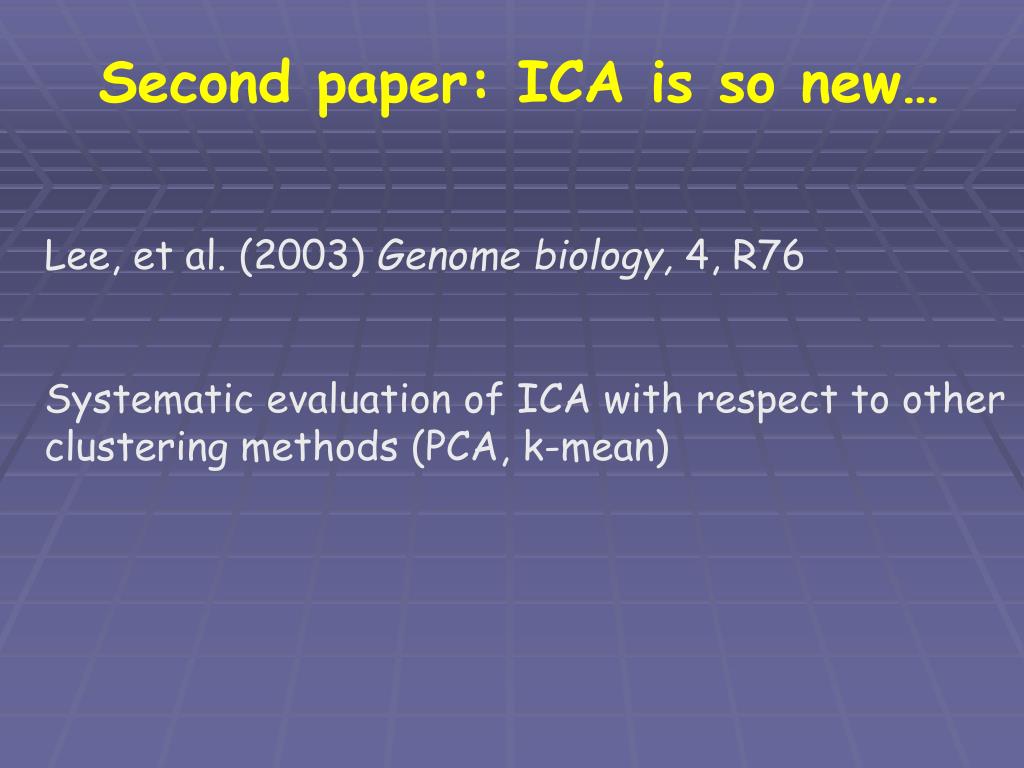 Second paper: ICA is so new…

Lee, et al. (2003) Genome biology, 4, R76

Systematic evaluation of ICA with respect to other clustering methods (PCA, k-mean)